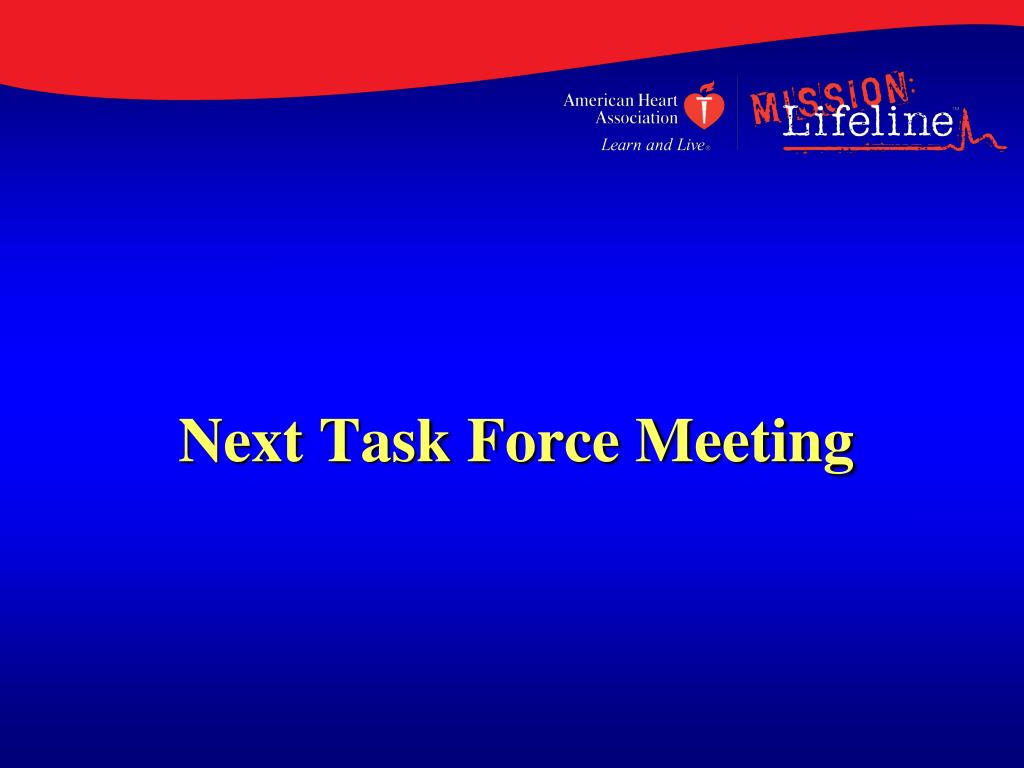 American Heart Association
Learn and Live®

MISSION:
Lifeline™

Next Task Force Meeting